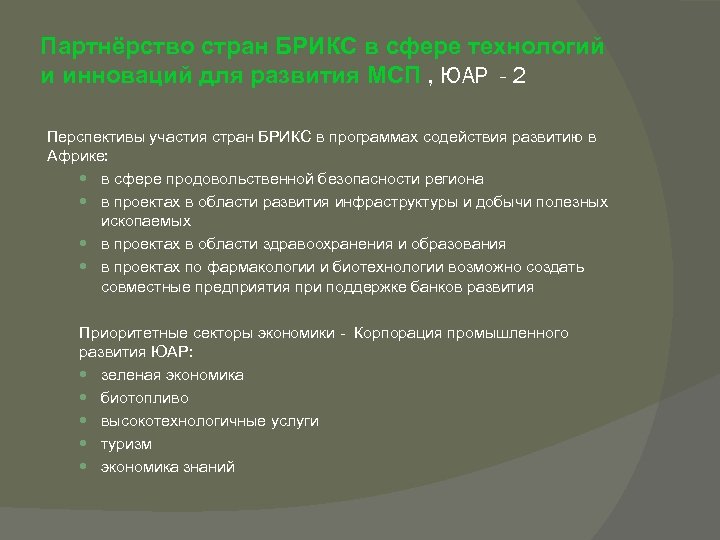 Партнёрство стран БРИКС в сфере технологий и инноваций для развития МСП , ЮАР - 2

Перспективы участия стран БРИКС в программах содействия развитию в Африке:
- в сфере продовольственной безопасности региона
- в проектах в области развития инфраструктуры и добычи полезных ископаемых
- в проектах в области здравоохранения и образования
- в проектах по фармакологии и биотехнологии возможно создать совместные предприятия при поддержке банков развития

Приоритетные секторы экономики - Корпорация промышленного развития ЮАР:
- зеленая экономика
- биотопливо
- высокотехнологичные услуги
- туризм
- экономика знаний